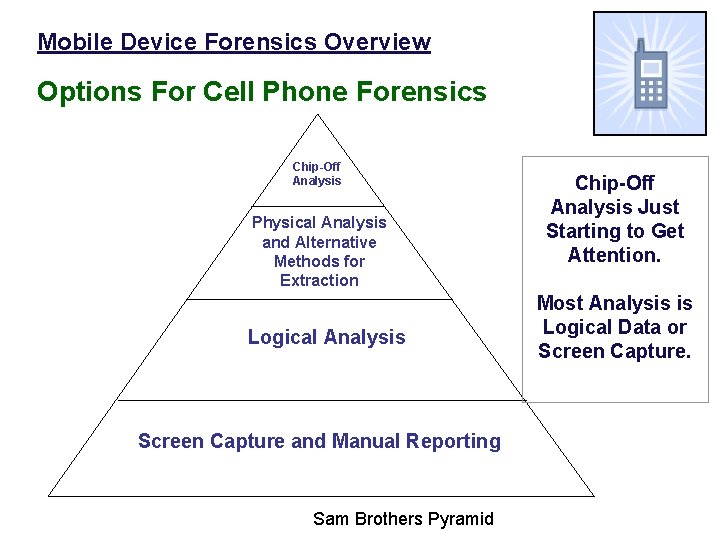 Mobile Device Forensics Overview

Options For Cell Phone Forensics

Chip-Off Analysis

Physical Analysis and Alternative Methods for Extraction

Logical Analysis

Screen Capture and Manual Reporting

Sam Brothers Pyramid

Chip-Off Analysis Just Starting to Get Attention.

Most Analysis is Logical Data or Screen Capture.